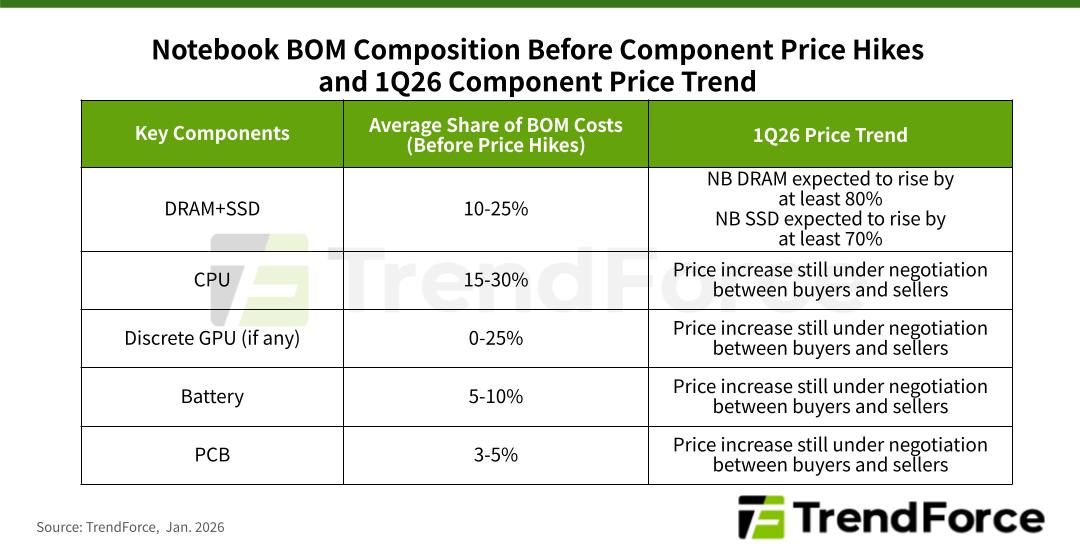 Notebook BOM Composition Before Component Price Hikes and 1Q26 Component Price Trend

| Key Components | Average Share of BOM Costs (Before Price Hikes) | 1Q26 Price Trend |
|---|---|---|
| DRAM+SSD | 10-25% | NB DRAM expected to rise by at least 80% NB SSD expected to rise by at least 70% |
| CPU | 15-30% | Price increase still under negotiation between buyers and sellers |
| Discrete GPU (if any) | 0-25% | Price increase still under negotiation between buyers and sellers |
| Battery | 5-10% | Price increase still under negotiation between buyers and sellers |
| PCB | 3-5% | Price increase still under negotiation between buyers and sellers |

TrendForce

Source: TrendForce, Jan. 2026

TrendForce